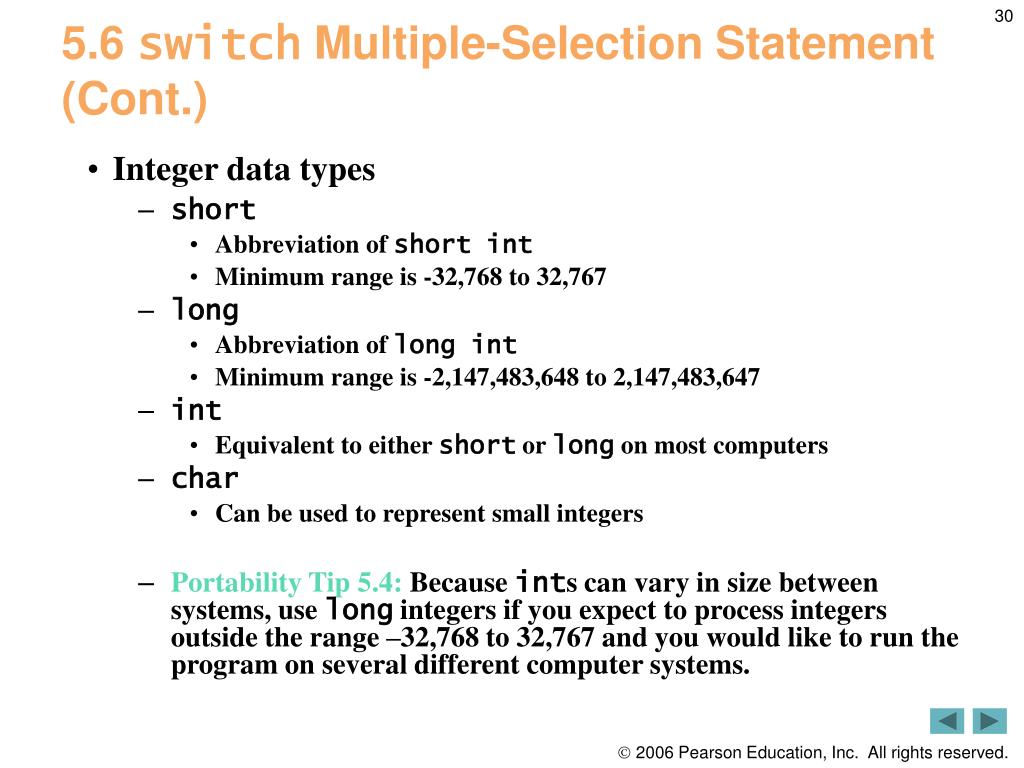 30

5.6 switch Multiple-Selection Statement (Cont.)

• Integer data types

– short

• Abbreviation of short int

• Minimum range is -32,768 to 32,767

– long

• Abbreviation of long int

• Minimum range is -2,147,483,648 to 2,147,483,647

– int

• Equivalent to either short or long on most computers

– char

• Can be used to represent small integers

– Portability Tip 5.4: Because ints can vary in size between systems, use long integers if you expect to process integers outside the range –32,768 to 32,767 and you would like to run the program on several different computer systems.

© 2006 Pearson Education, Inc. All rights reserved.